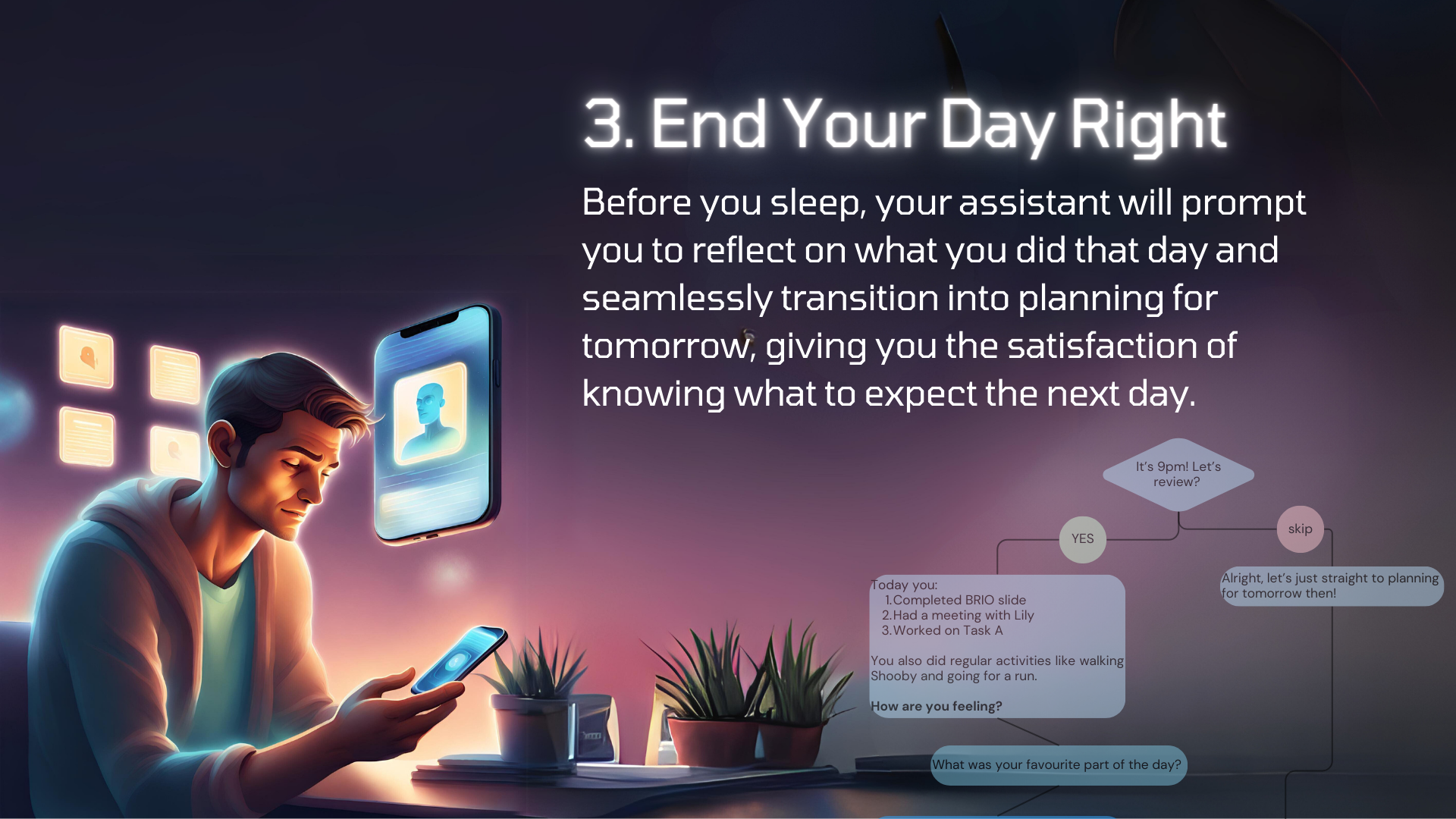 3. End Your Day Right

Before you sleep, your assistant will prompt you to reflect on what you did that day and seamlessly transition into planning for tomorrow, giving you the satisfaction of knowing what to expect the next day.

It's 9pm! Let's review?

YES

skip

Today you:
1. Completed BRIO slide
2. Had a meeting with Lily
3. Worked on Task A

You also did regular activities like walking Shooby and going for a run.

How are you feeling?

Alright, let's just straight to planning for tomorrow then!

What was your favourite part of the day?